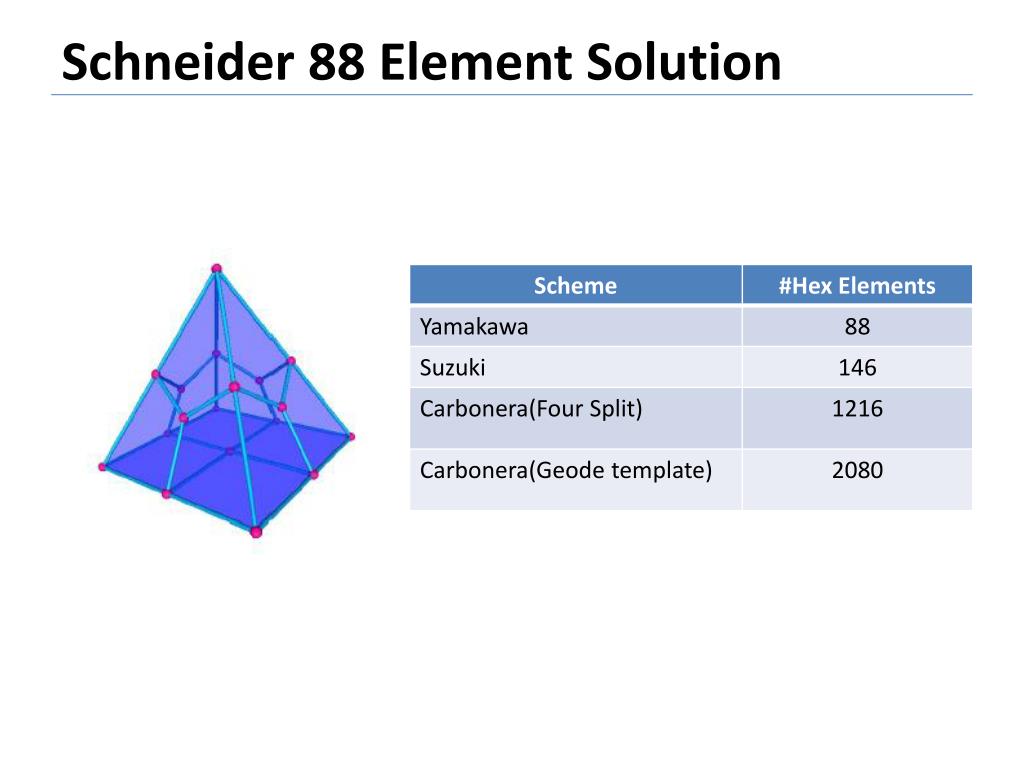 Schneider 88 Element Solution

| Scheme | #Hex Elements |
|---|---|
| Yamakawa | 88 |
| Suzuki | 146 |
| Carbonera(Four Split) | 1216 |
| Carbonera(Geode template) | 2080 |